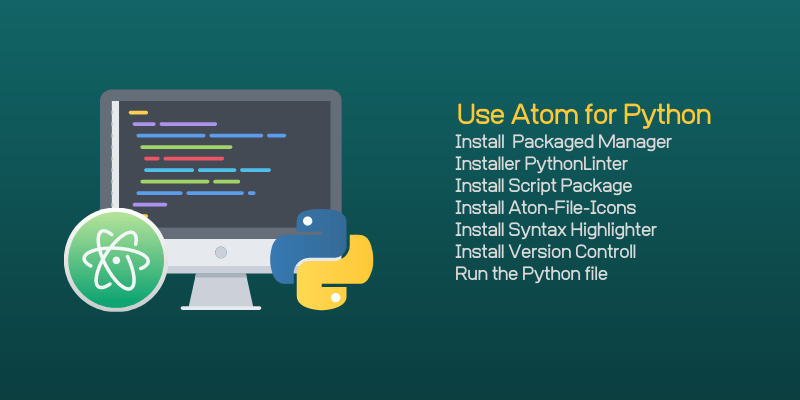 Use Atom for Python
Install Packaged Manager
Installer PythonLinter
Install Script Package
Install Aton-File-Icons
Install Syntax Highlighter
Install Version Controll
Run the Python file